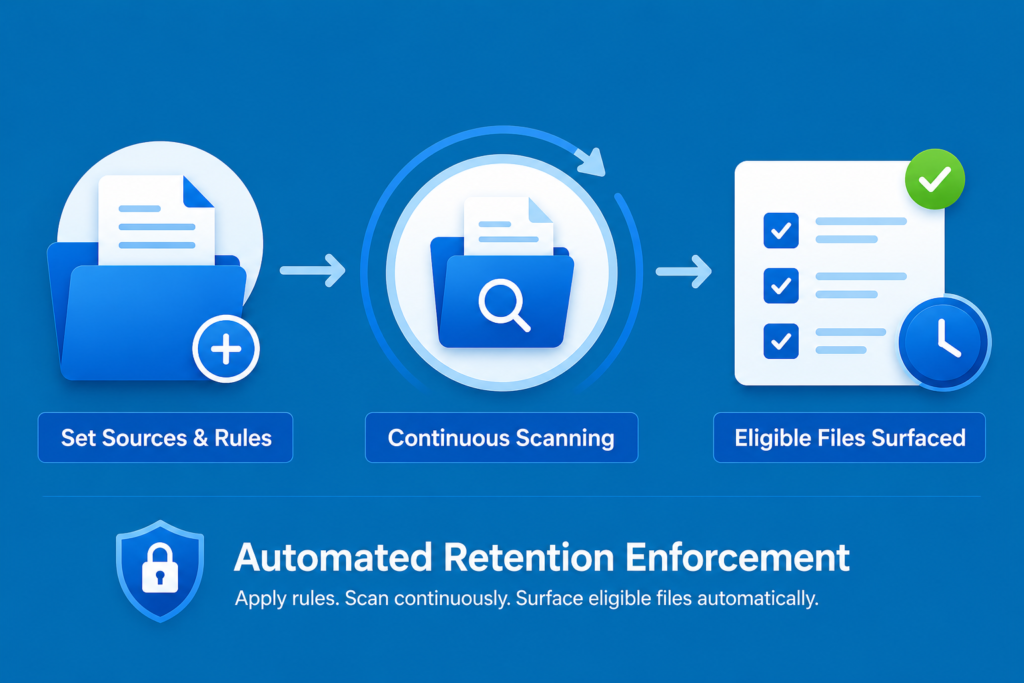 Set Sources & Rules

Continuous Scanning

Eligible Files Surfaced

Automated Retention Enforcement

Apply rules. Scan continuously. Surface eligible files automatically.